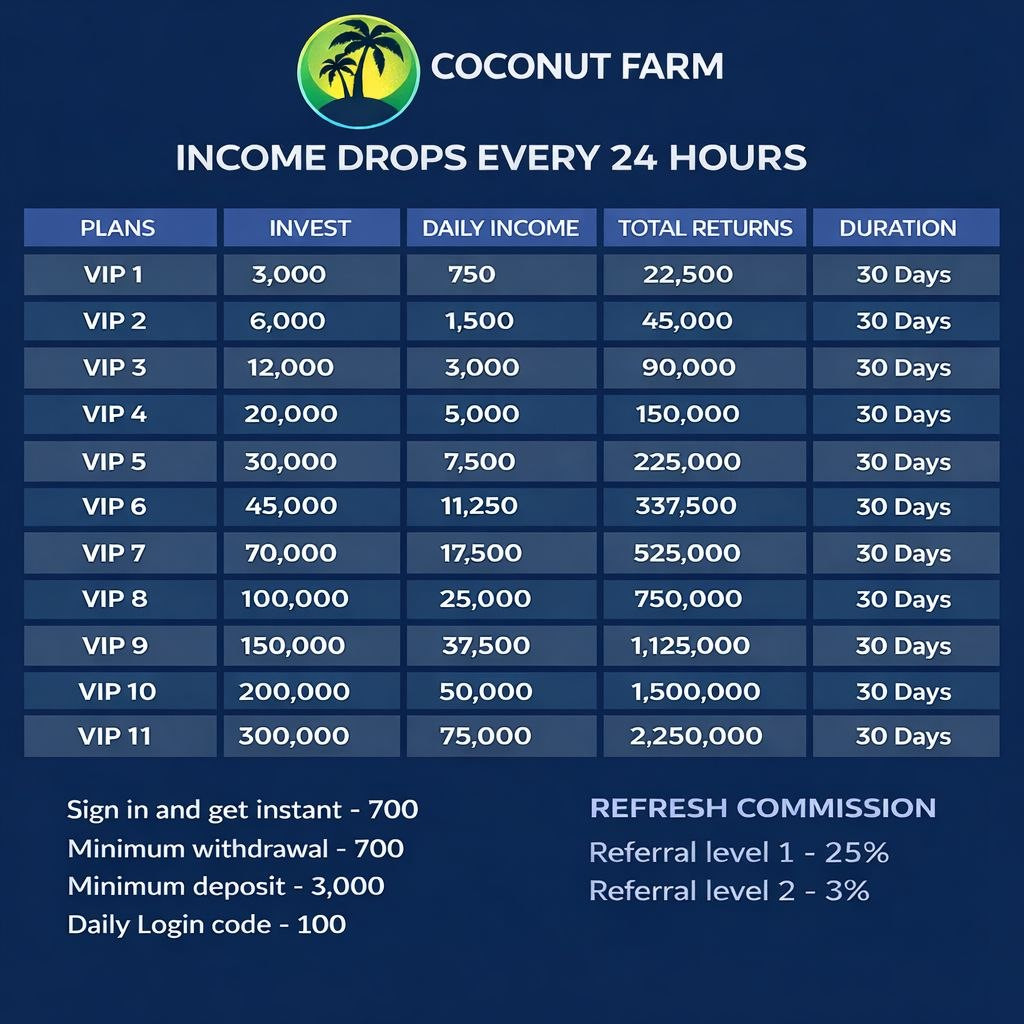 COCONUT FARM

INCOME DROPS EVERY 24 HOURS

| PLANS | INVEST | DAILY INCOME | TOTAL RETURNS | DURATION |
|---|---|---|---|---|
| VIP 1 | 3,000 | 750 | 22,500 | 30 Days |
| VIP 2 | 6,000 | 1,500 | 45,000 | 30 Days |
| VIP 3 | 12,000 | 3,000 | 90,000 | 30 Days |
| VIP 4 | 20,000 | 5,000 | 150,000 | 30 Days |
| VIP 5 | 30,000 | 7,500 | 225,000 | 30 Days |
| VIP 6 | 45,000 | 11,250 | 337,500 | 30 Days |
| VIP 7 | 70,000 | 17,500 | 525,000 | 30 Days |
| VIP 8 | 100,000 | 25,000 | 750,000 | 30 Days |
| VIP 9 | 150,000 | 37,500 | 1,125,000 | 30 Days |
| VIP 10 | 200,000 | 50,000 | 1,500,000 | 30 Days |
| VIP 11 | 300,000 | 75,000 | 2,250,000 | 30 Days |

Sign in and get instant - 700
Minimum withdrawal - 700
Minimum deposit - 3,000
Daily Login code - 100

REFRESH COMMISSION
Referral level 1 - 25%
Referral level 2 - 3%